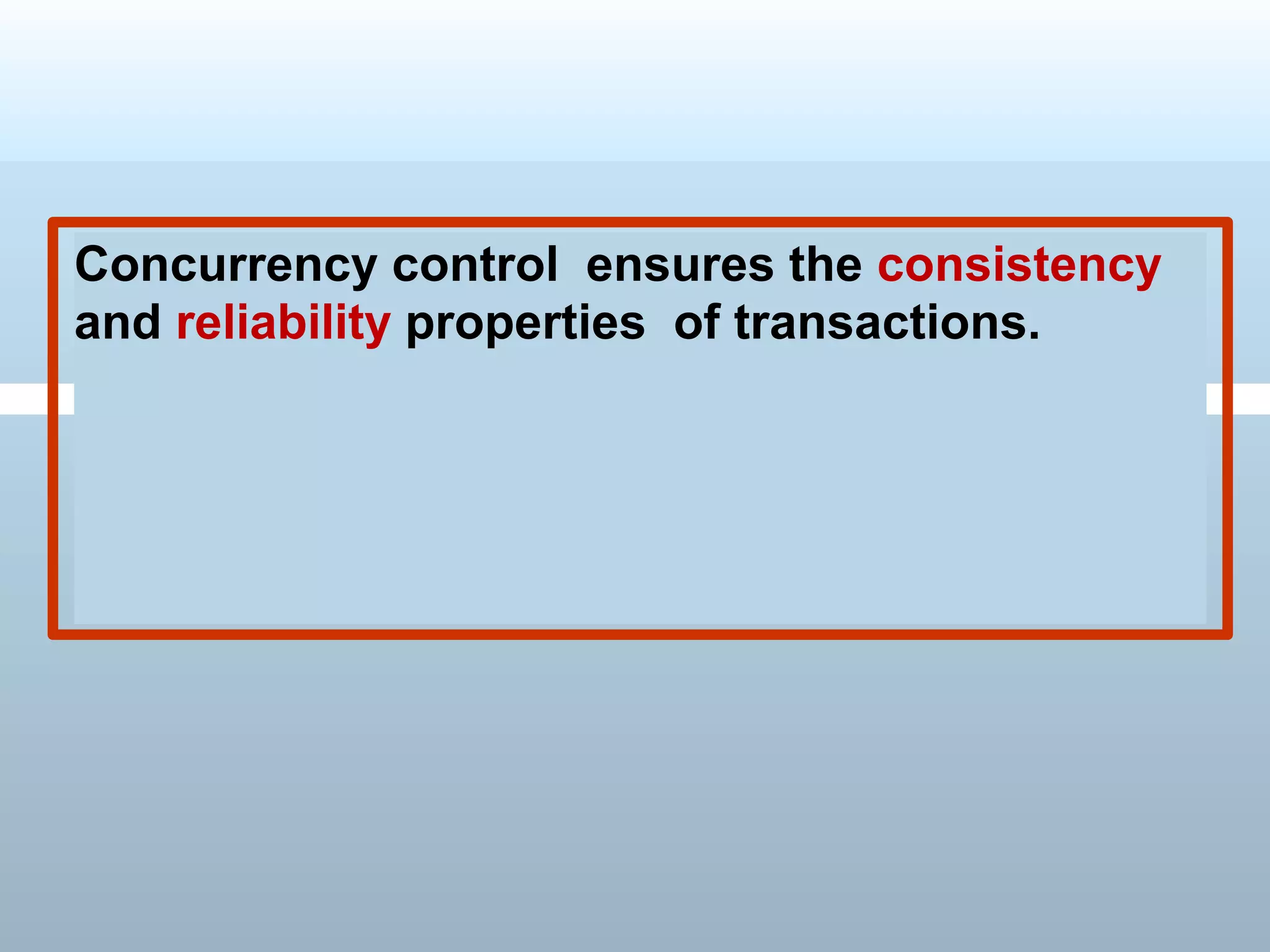 Concurrency control ensures the consistency and reliability properties of transactions.